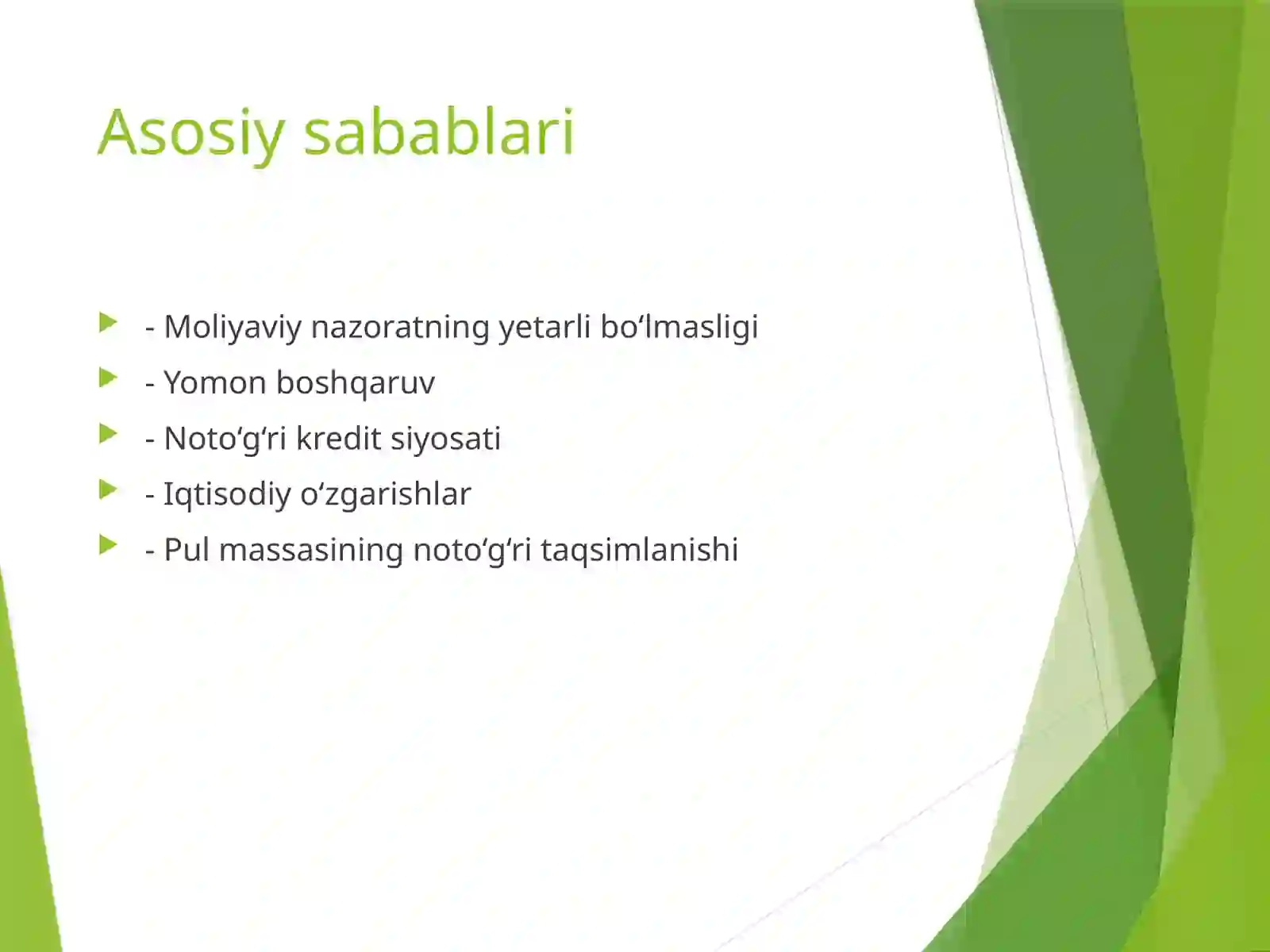 Asosiy sabablari

- Moliyaviy nazoratning yetarli bo‘lmasligi
- Yomon boshqaruv
- Noto‘g‘ri kredit siyosati
- Iqtisodiy o‘zgarishlar
- Pul massasining noto‘g‘ri taqsimlanishi